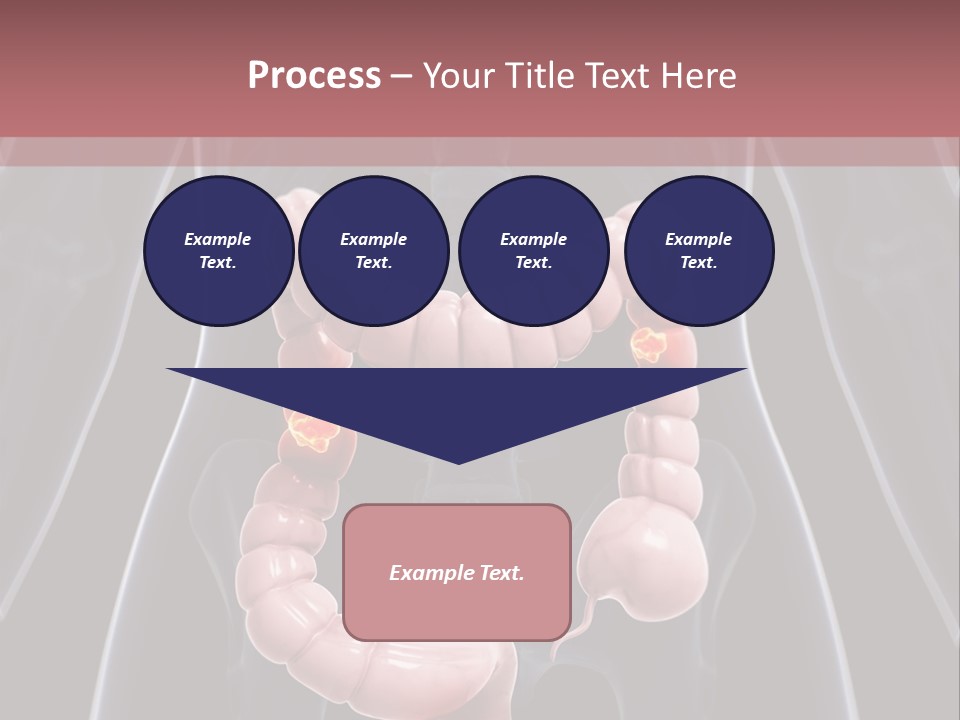 Process – Your Title Text Here

Example Text.

Example Text.

Example Text.

Example Text.

Example Text.